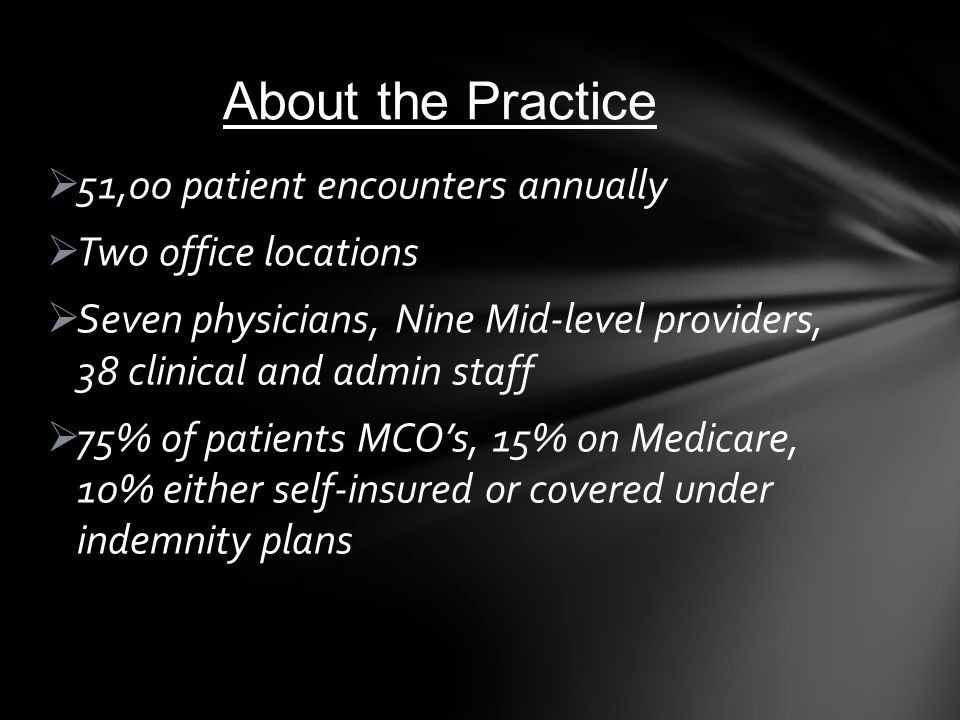 About the Practice

➢51,00 patient encounters annually

➢Two office locations

➢Seven physicians, Nine Mid-level providers, 38 clinical and admin staff

➢75% of patients MCO's, 15% on Medicare, 10% either self-insured or covered under indemnity plans